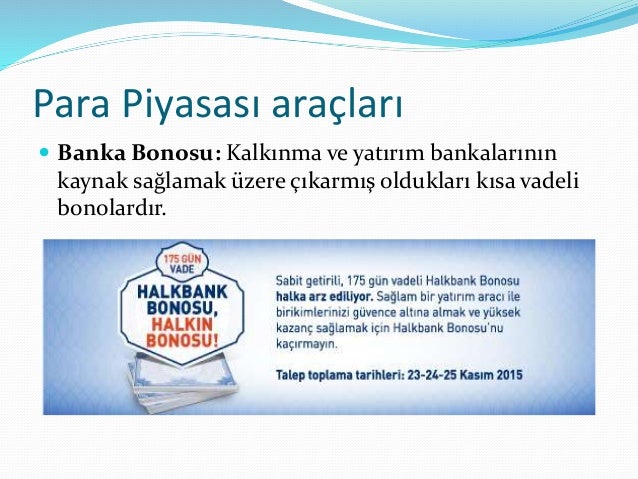 Para Piyasası araçları

Banka Bonosu: Kalkınma ve yatırım bankalarının kaynak sağlamak üzere çıkarmış oldukları kısa vadeli bonolardır.

175 GÜN VADE

HALKBANK BONOSU, HALKIN BONOSU!

Sabit getirili, 175 gün vadeli Halkbank Bonosu halka arz ediliyor. Sağlam bir yatırım aracı ile birikimlerinizi güvence altına almak ve yüksek kazanç sağlamak için Halkbank Bonosu'nu kaçırmayın.

Talep toplama tarihleri: 23-24-25 Kasım 2015